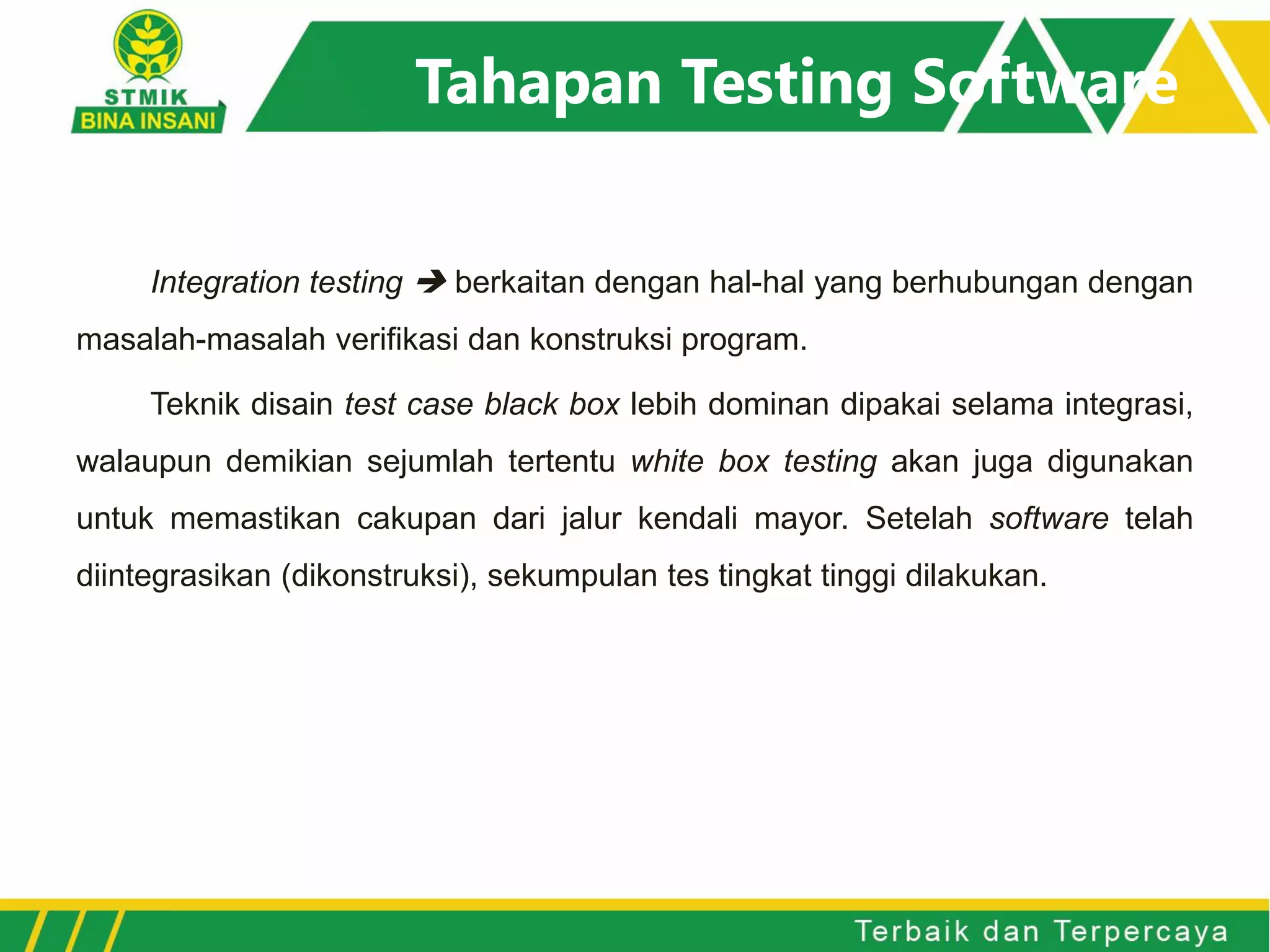 STMIK
BINA INSANI

Tahapan Testing Software

Integration testing ➔ berkaitan dengan hal-hal yang berhubungan dengan masalah-masalah verifikasi dan konstruksi program.

Teknik disain test case black box lebih dominan dipakai selama integrasi, walaupun demikian sejumlah tertentu white box testing akan juga digunakan untuk memastikan cakupan dari jalur kendali mayor. Setelah software telah diintegrasikan (dikonstruksi), sekumpulan tes tingkat tinggi dilakukan.

Terbaik dan Terpercaya